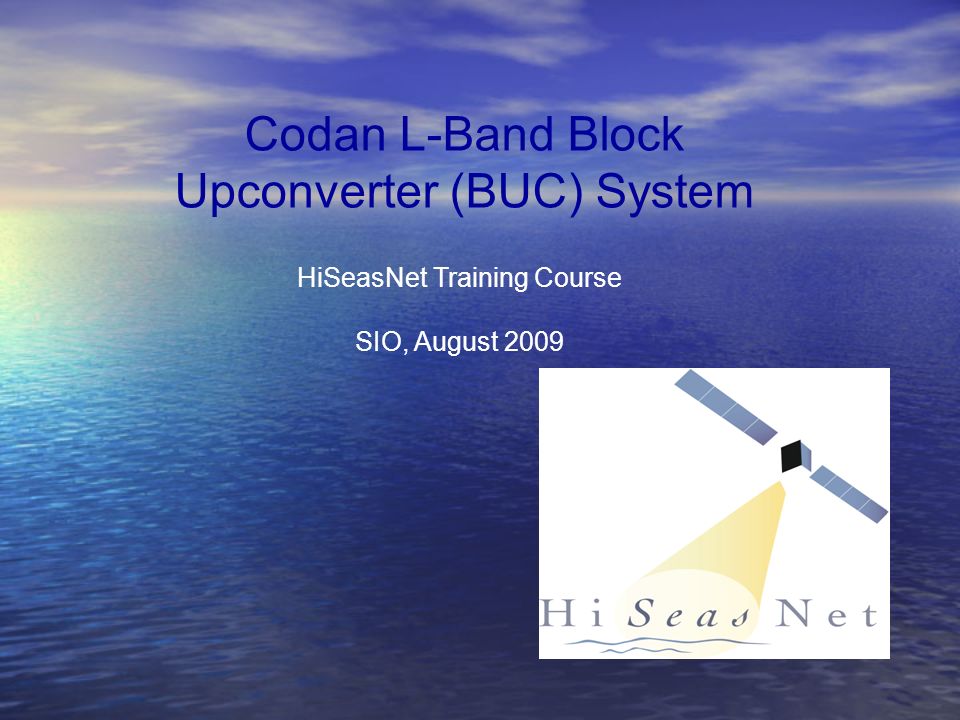 Codan L-Band Block Upconverter (BUC) System

HiSeasNet Training Course

SIO, August 2009

Hi Seas Net